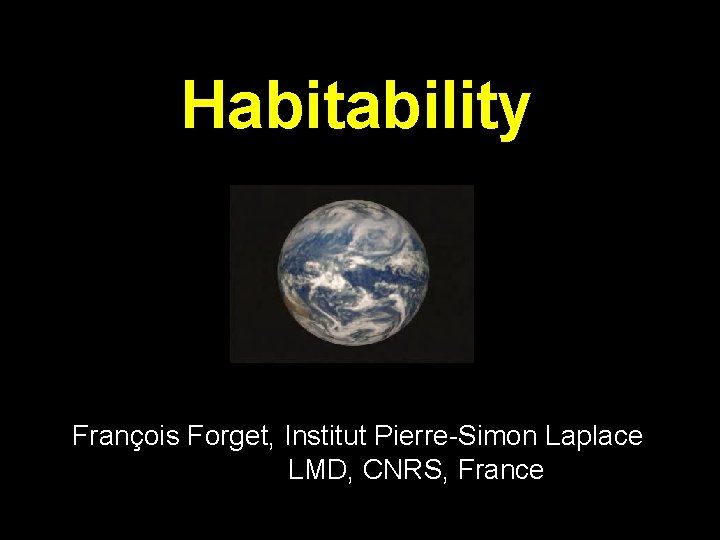 Habitability

François Forget, Institut Pierre-Simon Laplace
LMD, CNRS, France